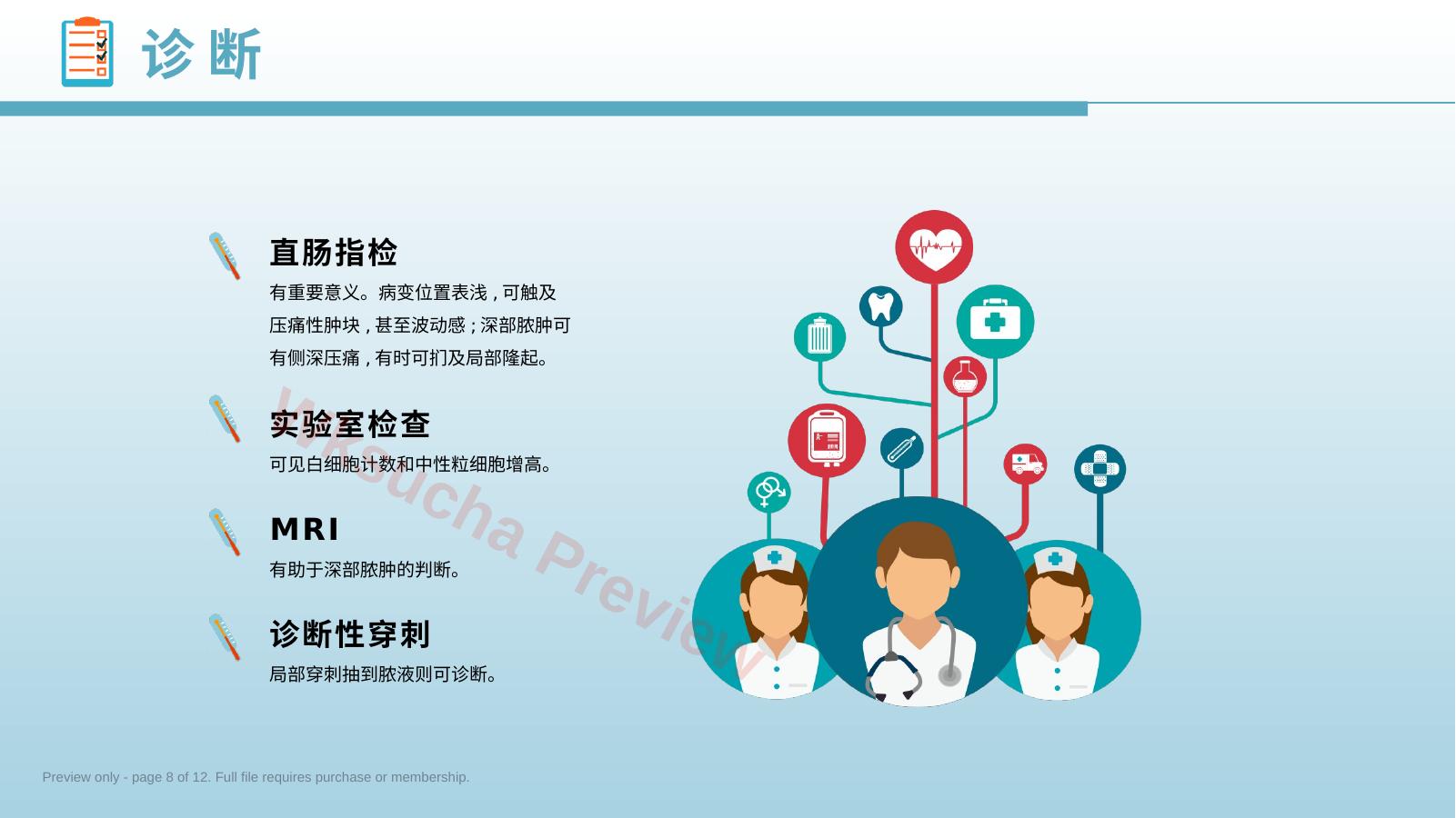 诊断

直肠指检

有重要意义。病变位置表浅，可触及压痛性肿块，甚至波动感；深部脓肿可有侧深压痛，有时可扪及局部隆起。

实验室检查

可见白细胞计数和中性粒细胞增高。

MRI

有助于深部脓肿的判断。

诊断性穿刺

局部穿刺抽到脓液则可诊断。

Wksucha Preview

Preview only - page 8 of 12. Full file requires purchase or membership.